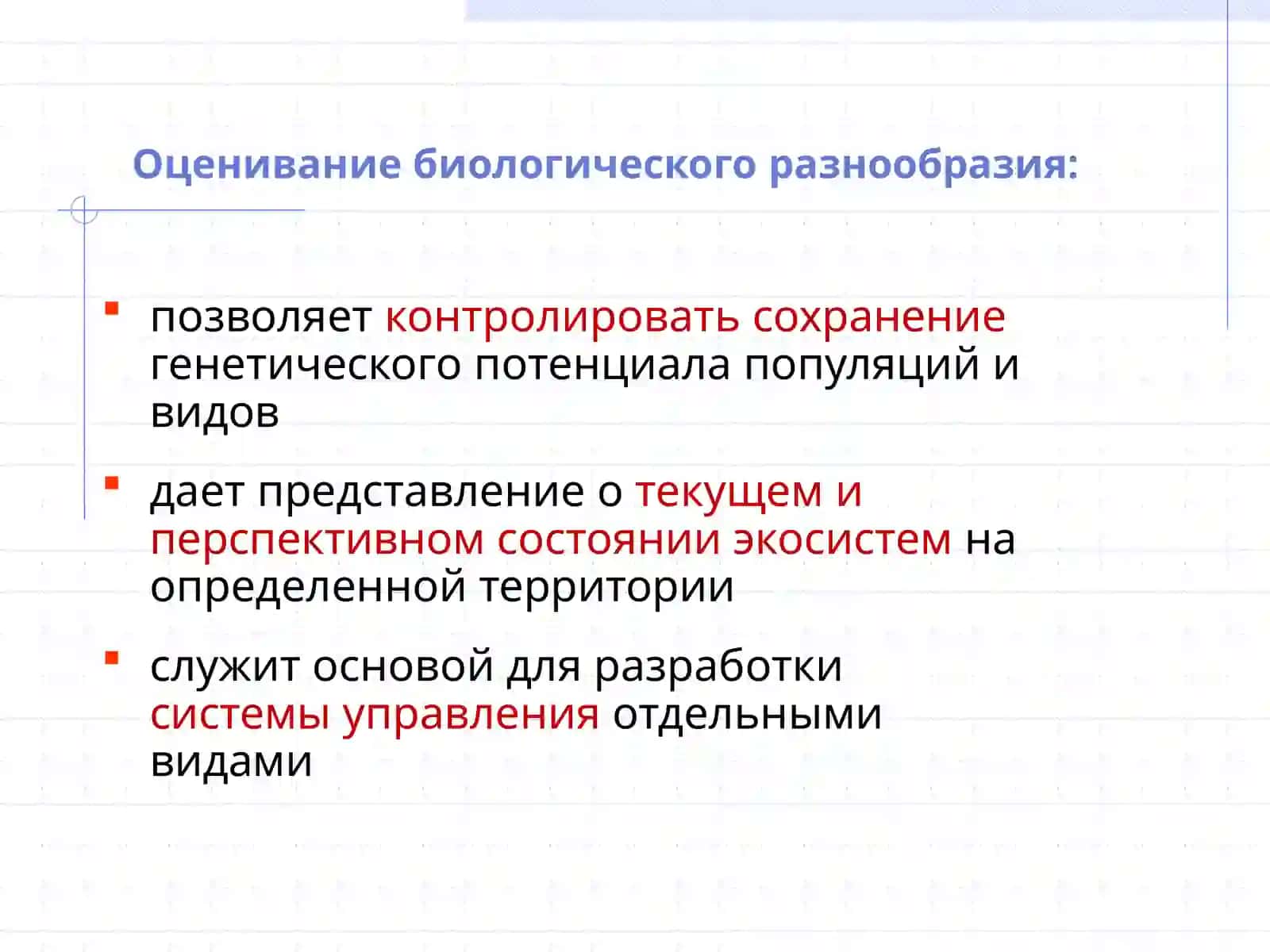 Оценивание биологического разнообразия:

позволяет контролировать сохранение генетического потенциала популяций и видов

дает представление о текущем и перспективном состоянии экосистем на определенной территории

служит основой для разработки системы управления отдельными видами